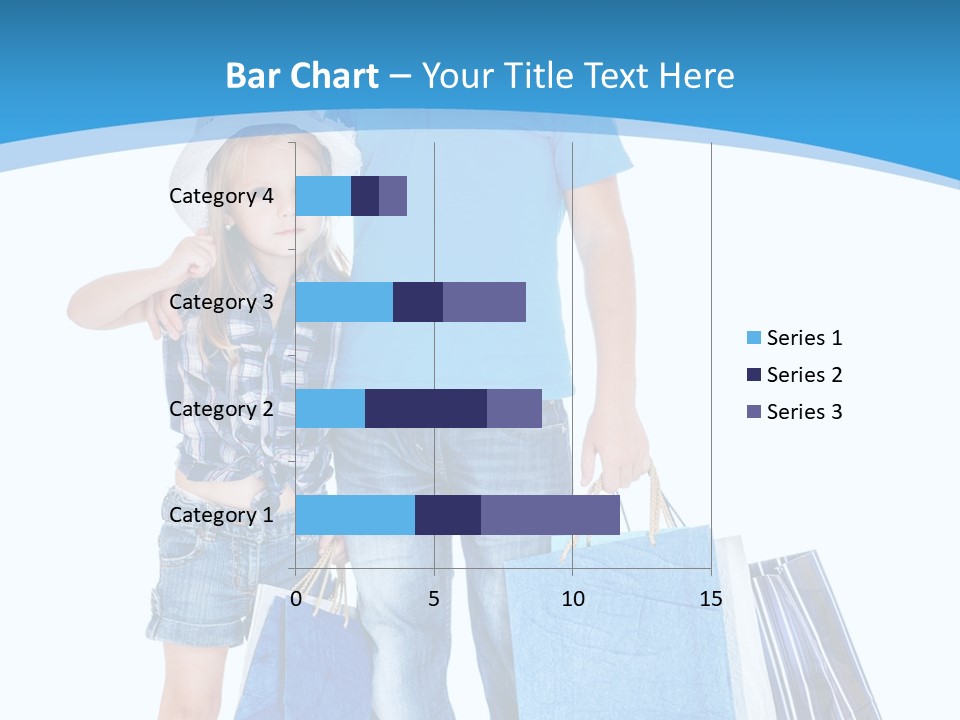 Bar Chart – Your Title Text Here

Category 4
Category 3
Category 2
Category 1

0
5
10
15

Series 1
Series 2
Series 3